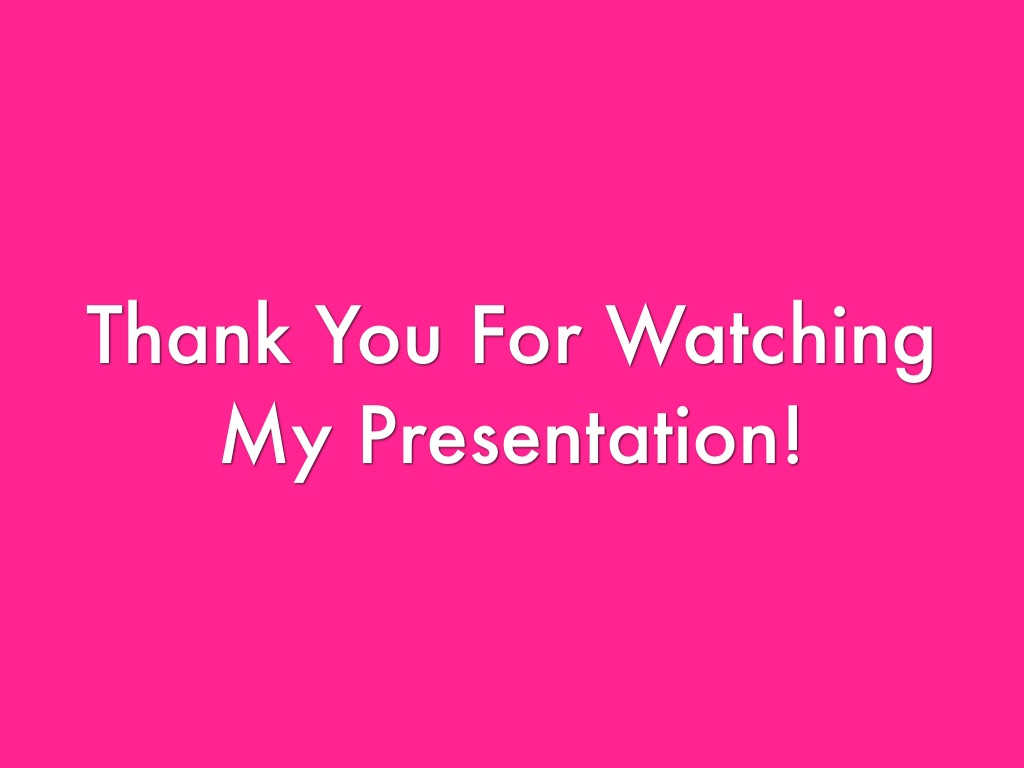 Thank You For Watching My Presentation!